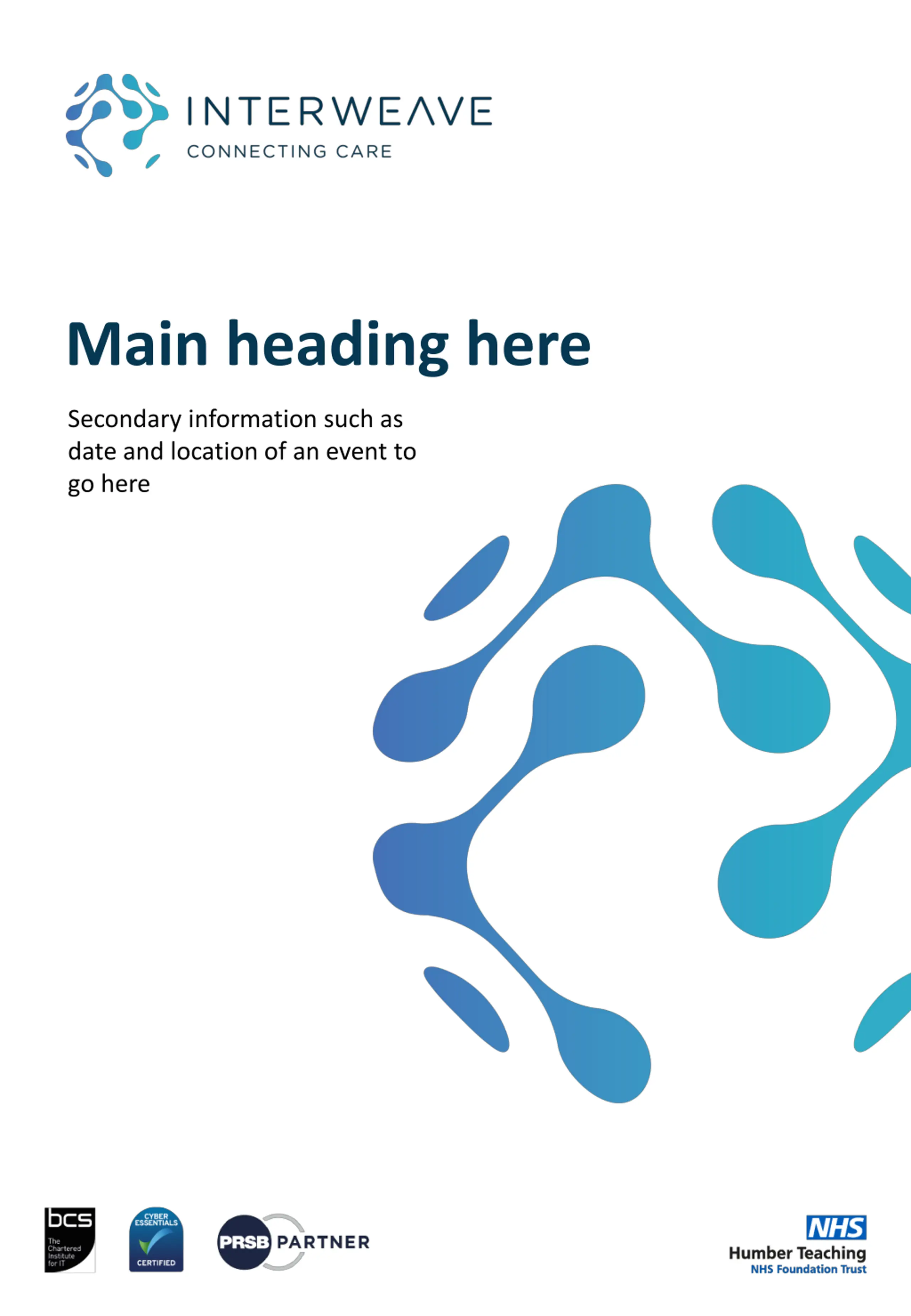 INTERWEAVE
CONNECTING CARE

Main heading here

Secondary information such as date and location of an event to go here

bcs
The Chartered Institute for IT

CYBER ESSENTIALS
CERTIFIED

PRSB PARTNER

NHS
Humber Teaching
NHS Foundation Trust